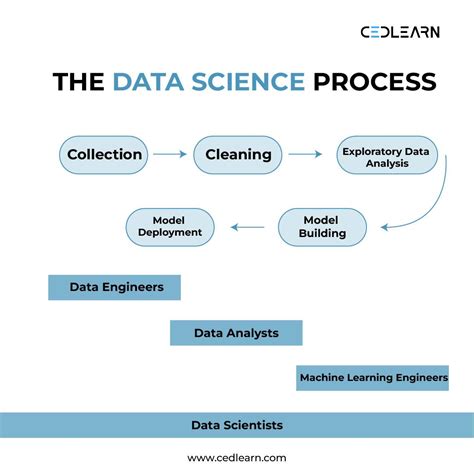 CEDLEARN

THE DATA SCIENCE PROCESS

Collection

Cleaning

Exploratory Data Analysis

Model Building

Model Deployment

Data Engineers

Data Analysts

Machine Learning Engineers

Data Scientists

www.cedlearn.com